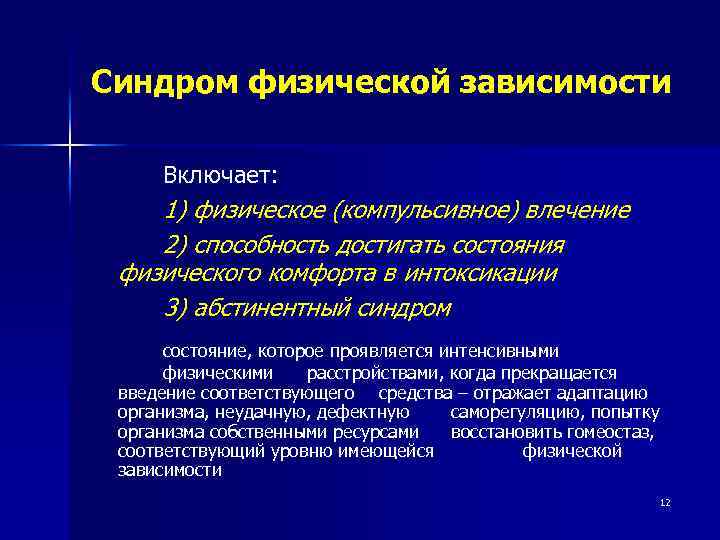 Синдром физической зависимости

Включает:

1) физическое (компульсивное) влечение

2) способность достигать состояния физического комфорта в интоксикации

3) абстинентный синдром

состояние, которое проявляется интенсивными физическими расстройствами, когда прекращается введение соответствующего средства – отражает адаптацию организма, неудачную, дефектную саморегуляцию, попытку организма собственными ресурсами восстановить гомеостаз, соответствующий уровню имеющейся физической зависимости

12